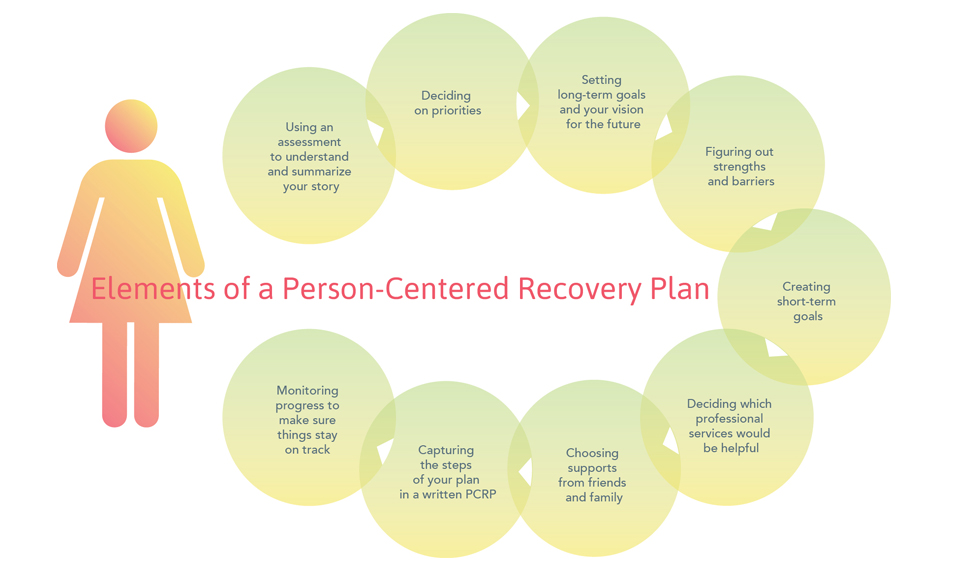 Elements of a Person-Centered Recovery Plan

Using an assessment to understand and summarize your story

Deciding on priorities

Setting long-term goals and your vision for the future

Figuring out strengths and barriers

Creating short-term goals

Deciding which professional services would be helpful

Choosing supports from friends and family

Capturing the steps of your plan in a written PCRP

Monitoring progress to make sure things stay on track